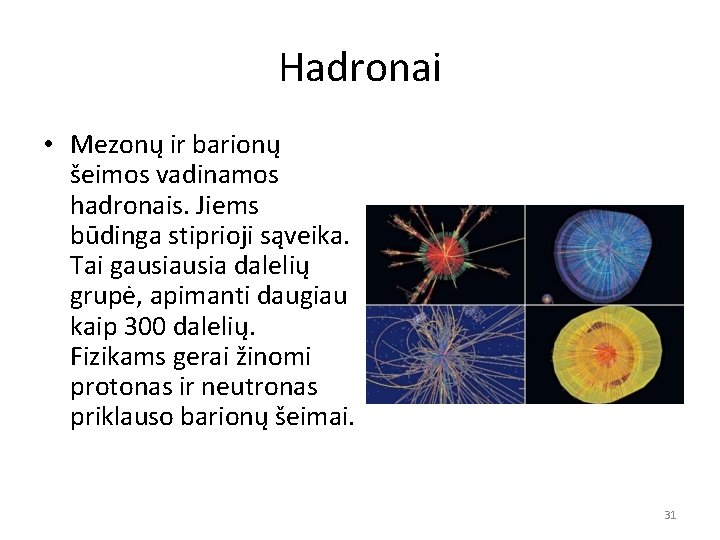 Hadronai

• Mezonų ir barionų šeimos vadinamos hadronais. Jiems būdinga stiprioji sąveika. Tai gausiausia dalelių grupė, apimanti daugiau kaip 300 dalelių. Fizikams gerai žinomi protonas ir neutronas priklauso barionų šeimai.

31